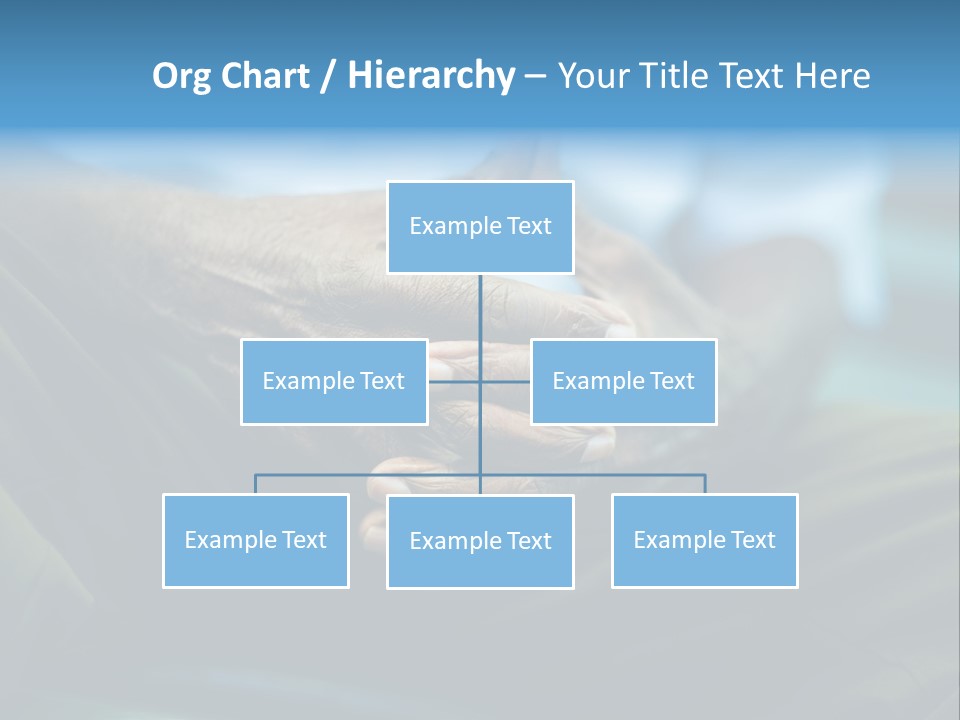 Org Chart / Hierarchy – Your Title Text Here

Example Text

Example Text

Example Text

Example Text

Example Text

Example Text